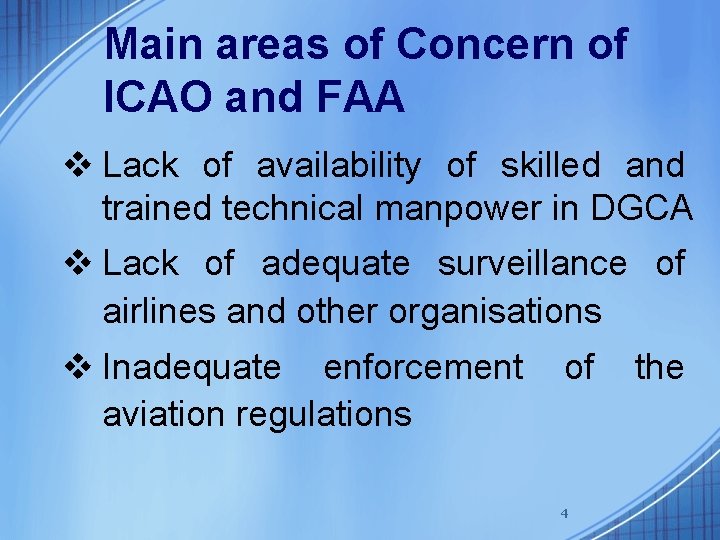 Main areas of Concern of ICAO and FAA

❖ Lack of availability of skilled and trained technical manpower in DGCA

❖ Lack of adequate surveillance of airlines and other organisations

❖ Inadequate enforcement of the aviation regulations

4